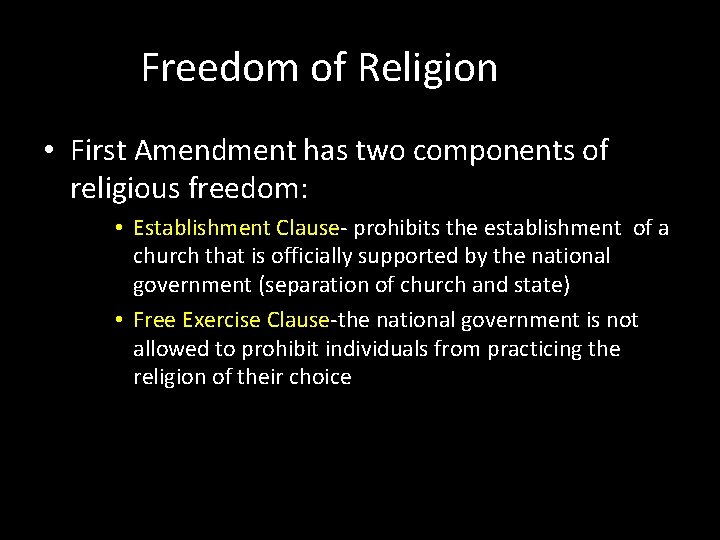 Freedom of Religion

• First Amendment has two components of religious freedom:

• Establishment Clause- prohibits the establishment of a church that is officially supported by the national government (separation of church and state)

• Free Exercise Clause-the national government is not allowed to prohibit individuals from practicing the religion of their choice